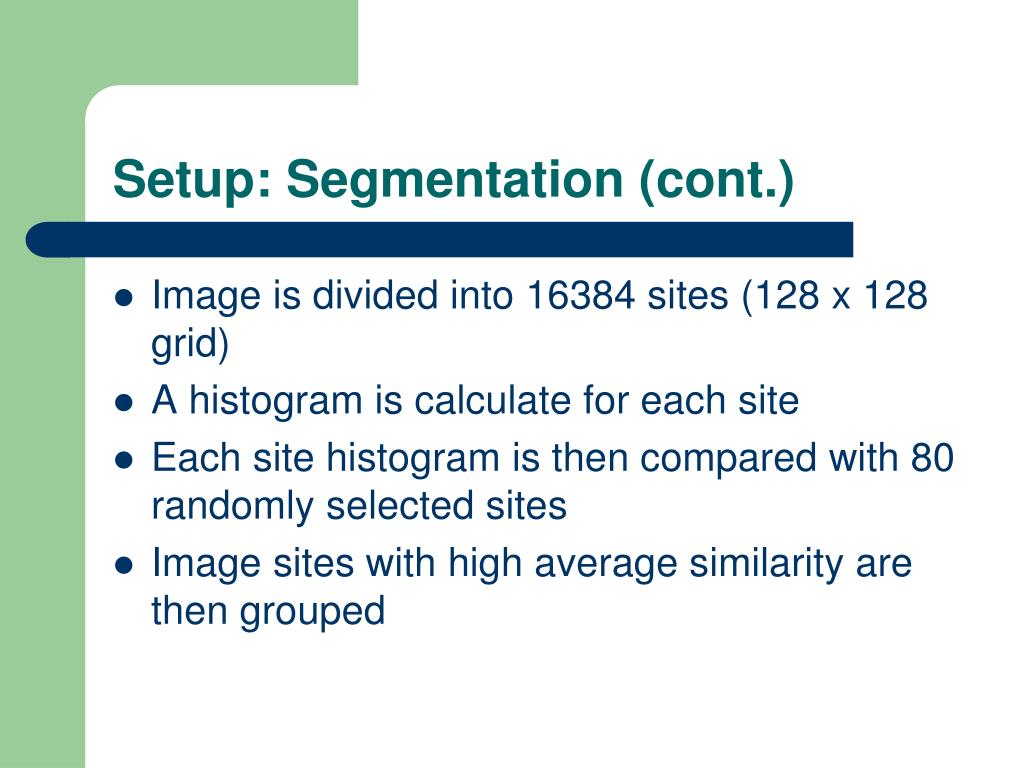 Setup: Segmentation (cont.)

- Image is divided into 16384 sites (128 x 128 grid)
- A histogram is calculate for each site
- Each site histogram is then compared with 80 randomly selected sites
- Image sites with high average similarity are then grouped